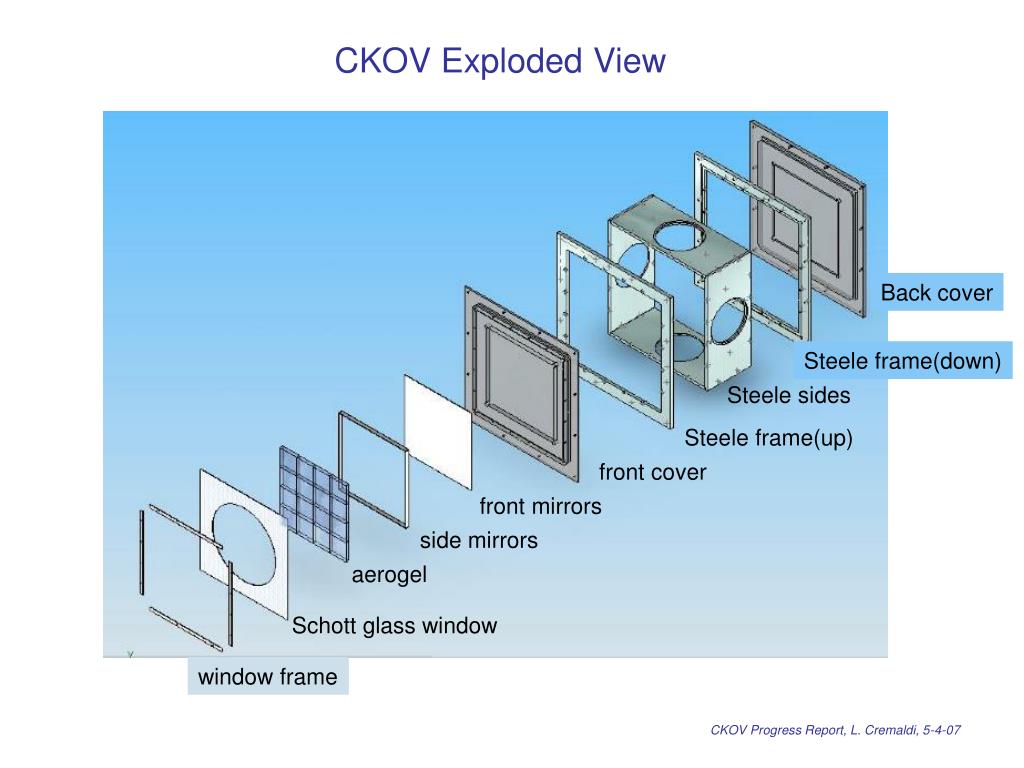 CKOV Exploded View

Back cover

Steele frame(down)

Steele sides

Steele frame(up)

front cover

front mirrors

side mirrors

aerogel

Schott glass window

window frame

CKOV Progress Report, L. Cremaldi, 5-4-07